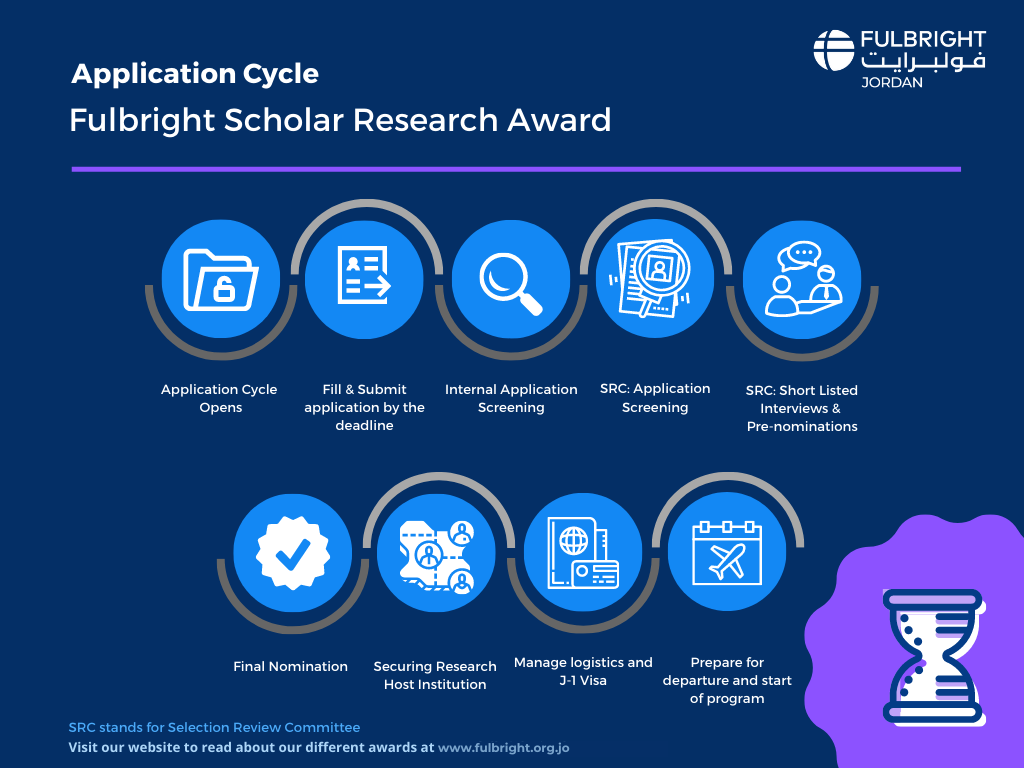 Application Cycle
Fulbright Scholar Research Award

FULBRIGHT
فولبرايت
JORDAN

Application Cycle Opens

Fill & Submit application by the deadline

Internal Application Screening

SRC: Application Screening

SRC: Short Listed Interviews & Pre-nominations

Final Nomination

Securing Research Host Institution

Manage logistics and J-1 Visa

Prepare for departure and start of program

SRC stands for Selection Review Committee
Visit our website to read about our different awards at www.fulbright.org.jo